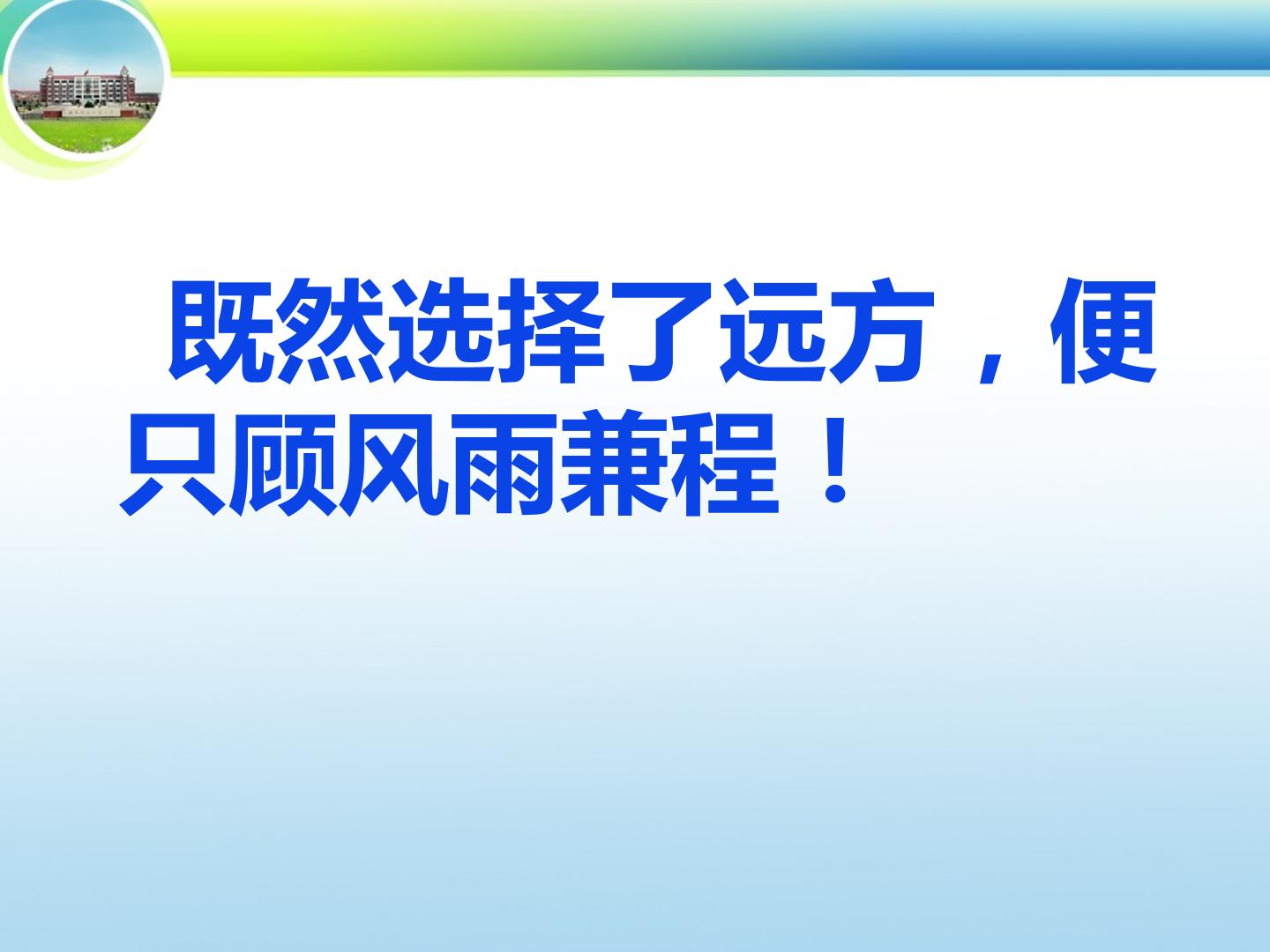 既然选择了远方，便只顾风雨兼程！